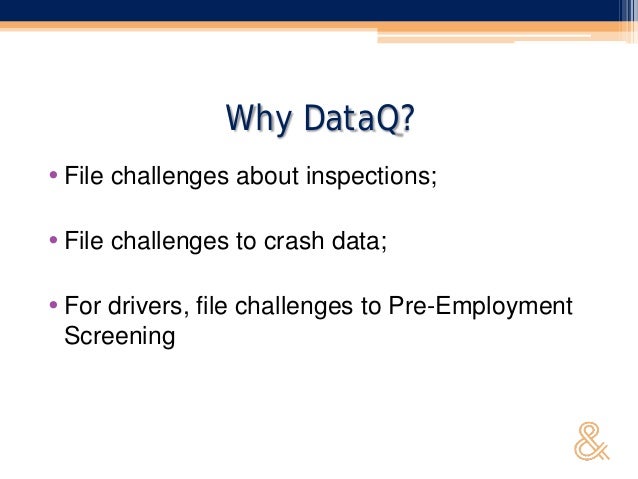 Why DataQ?

• File challenges about inspections;

• File challenges to crash data;

• For drivers, file challenges to Pre-Employment Screening

&